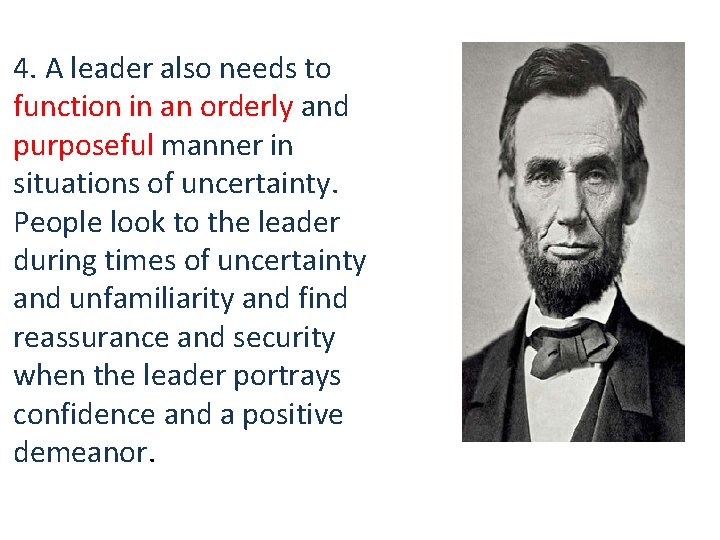 4. A leader also needs to function in an orderly and purposeful manner in situations of uncertainty. People look to the leader during times of uncertainty and unfamiliarity and find reassurance and security when the leader portrays confidence and a positive demeanor.